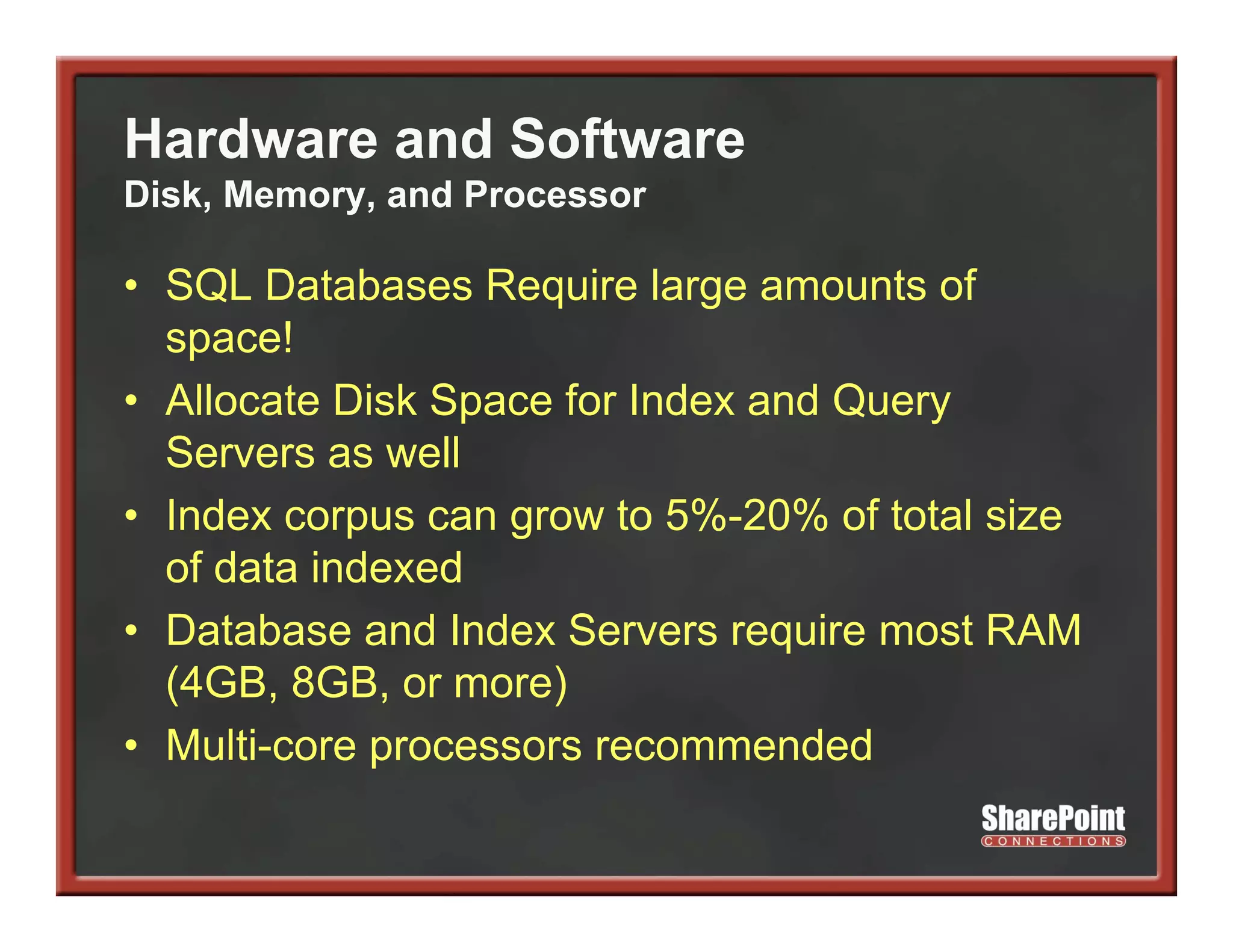 Hardware and Software
Disk, Memory, and Processor

• SQL Databases Require large amounts of space!
• Allocate Disk Space for Index and Query Servers as well
• Index corpus can grow to 5%-20% of total size of data indexed
• Database and Index Servers require most RAM (4GB, 8GB, or more)
• Multi-core processors recommended

SharePoint
CONNECTIONS